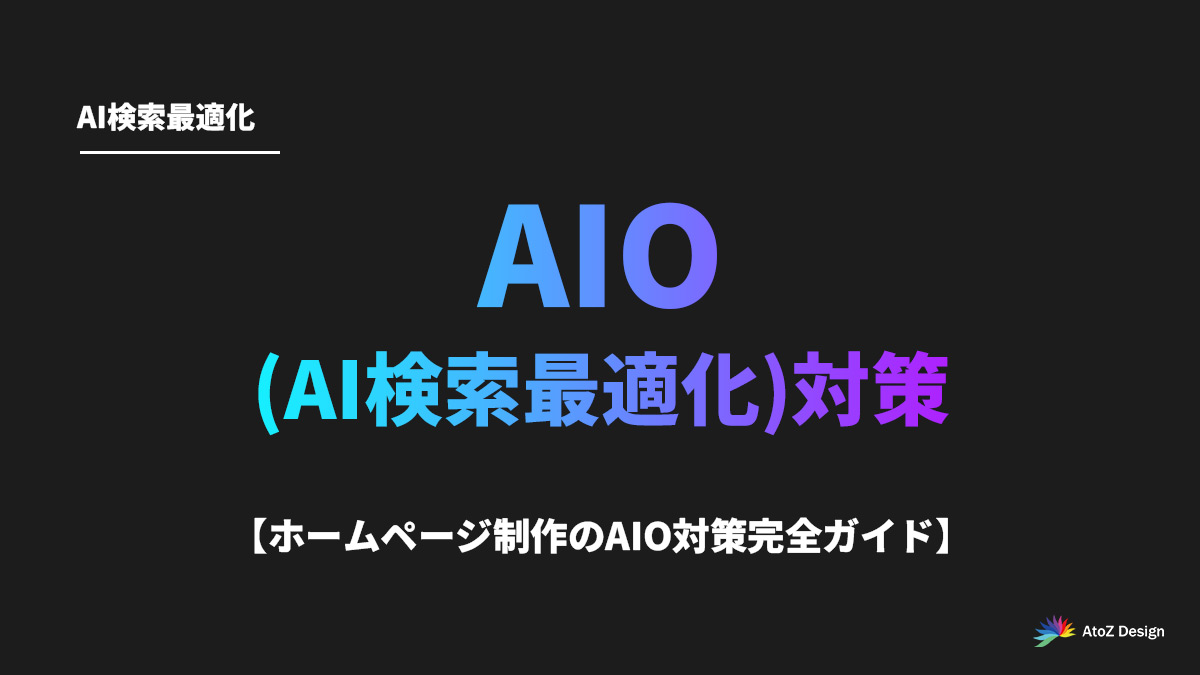 AI検索最適化

AIO

(AI検索最適化)対策

【ホームページ制作のAIO対策完全ガイド】

AtoZ Design